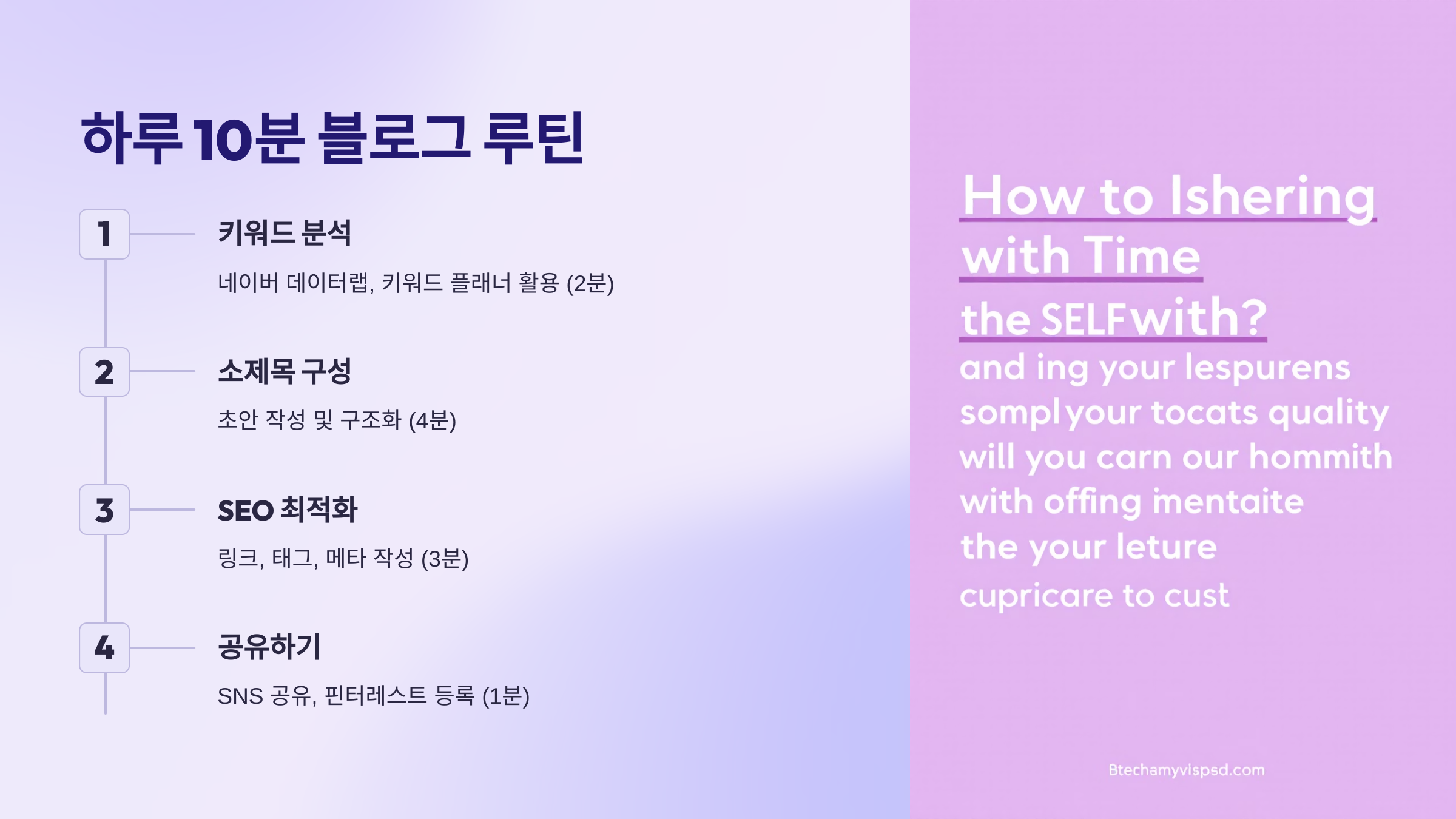 하루 10분 블로그 루틴

1

키워드 분석

네이버 데이터랩, 키워드 플래너 활용 (2분)

2

소제목 구성

초안 작성 및 구조화 (4분)

3

SEO 최적화

링크, 태그, 메타 작성 (3분)

4

공유하기

SNS 공유, 핀터레스트 등록 (1분)

How to Ishering with Time the SELFwith?

and ing your lespurens somplyour tocats quality will you carn our hommith with offing mentaite the your leture cupricare to cust

Btechamyvispsd.com